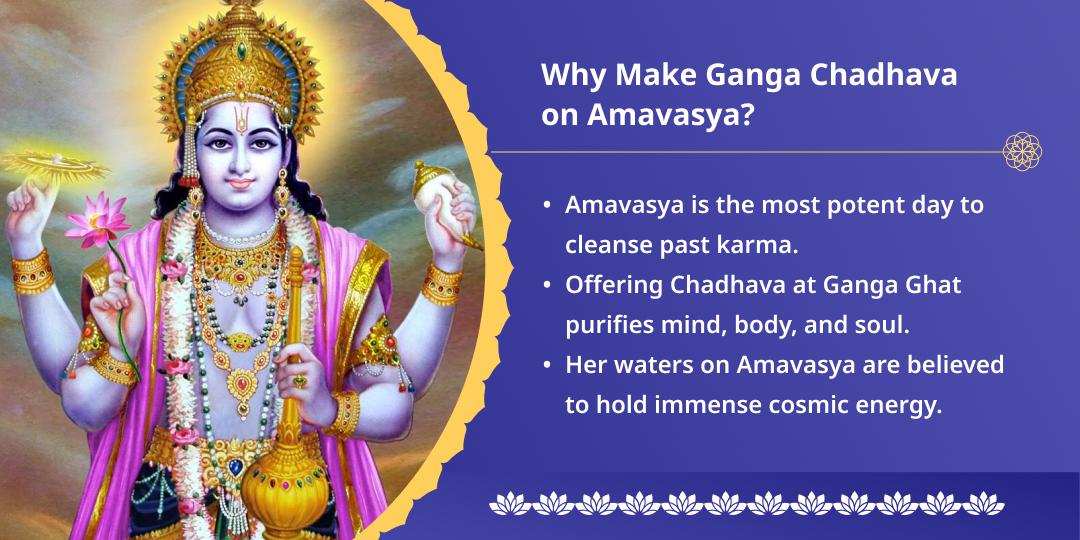 Why Make Ganga Chadhava on Amavasya?

• Amavasya is the most potent day to cleanse past karma.
• Offering Chadhava at Ganga Ghat purifies mind, body, and soul.
• Her waters on Amavasya are believed to hold immense cosmic energy.